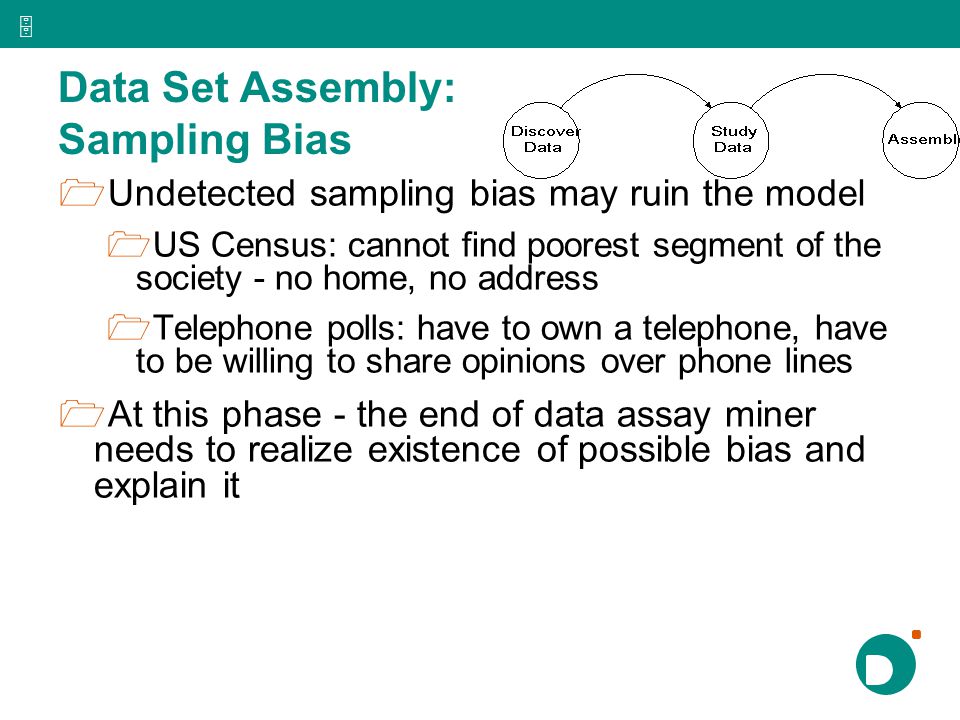 Data Set Assembly:
Sampling Bias

Discover Data

Study Data

Assembl

Undetected sampling bias may ruin the model

US Census: cannot find poorest segment of the society - no home, no address

Telephone polls: have to own a telephone, have to be willing to share opinions over phone lines

At this phase - the end of data assay miner needs to realize existence of possible bias and explain it